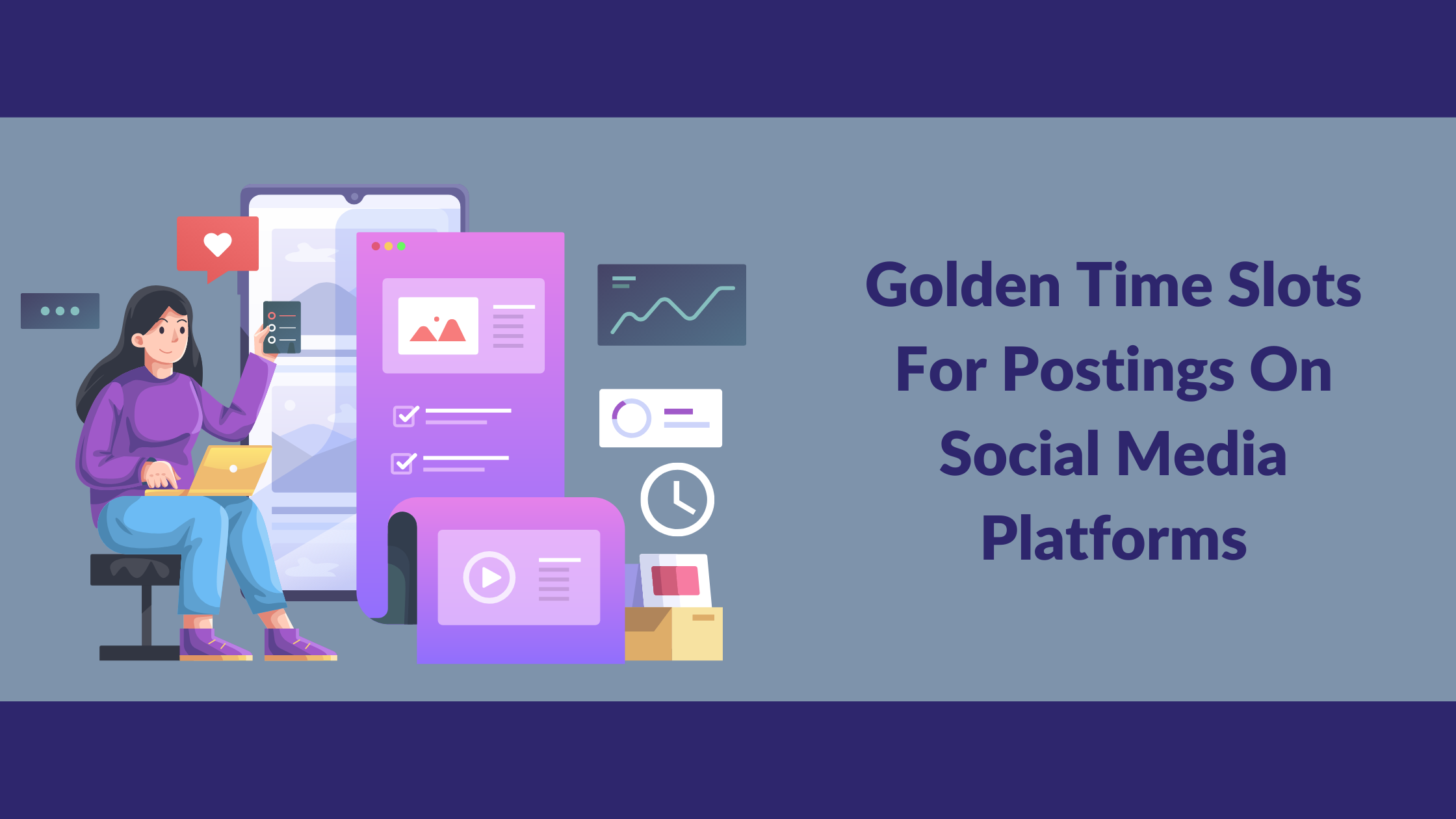 Golden Time Slots For Postings On Social Media Platforms